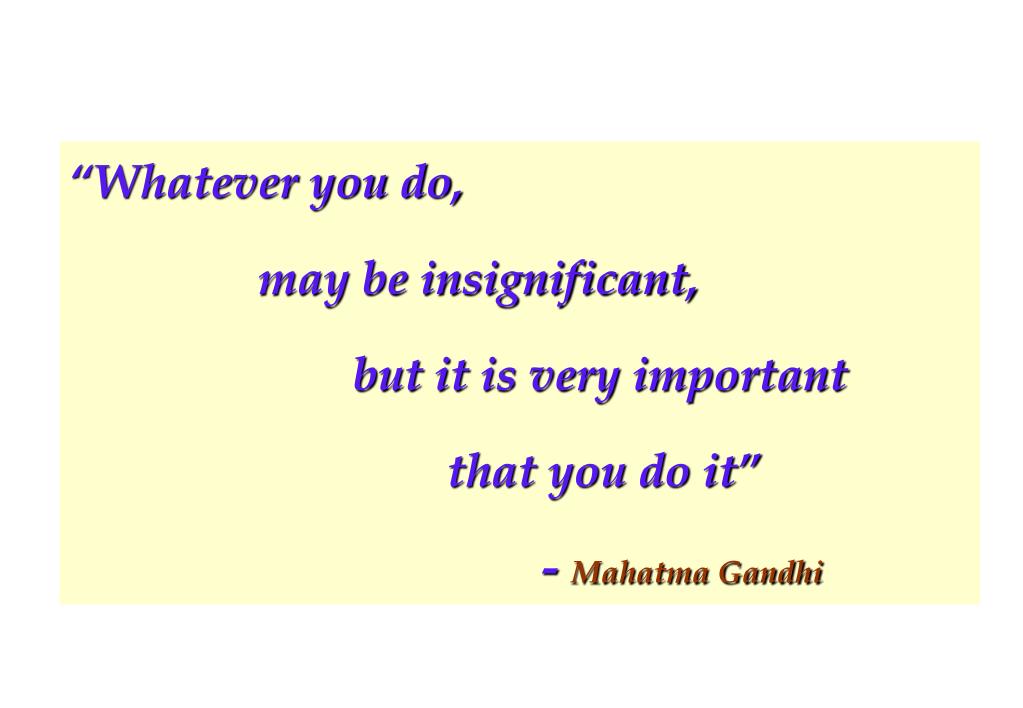 “Whatever you do,
may be insignificant,
but it is very important
that you do it”
- Mahatma Gandhi